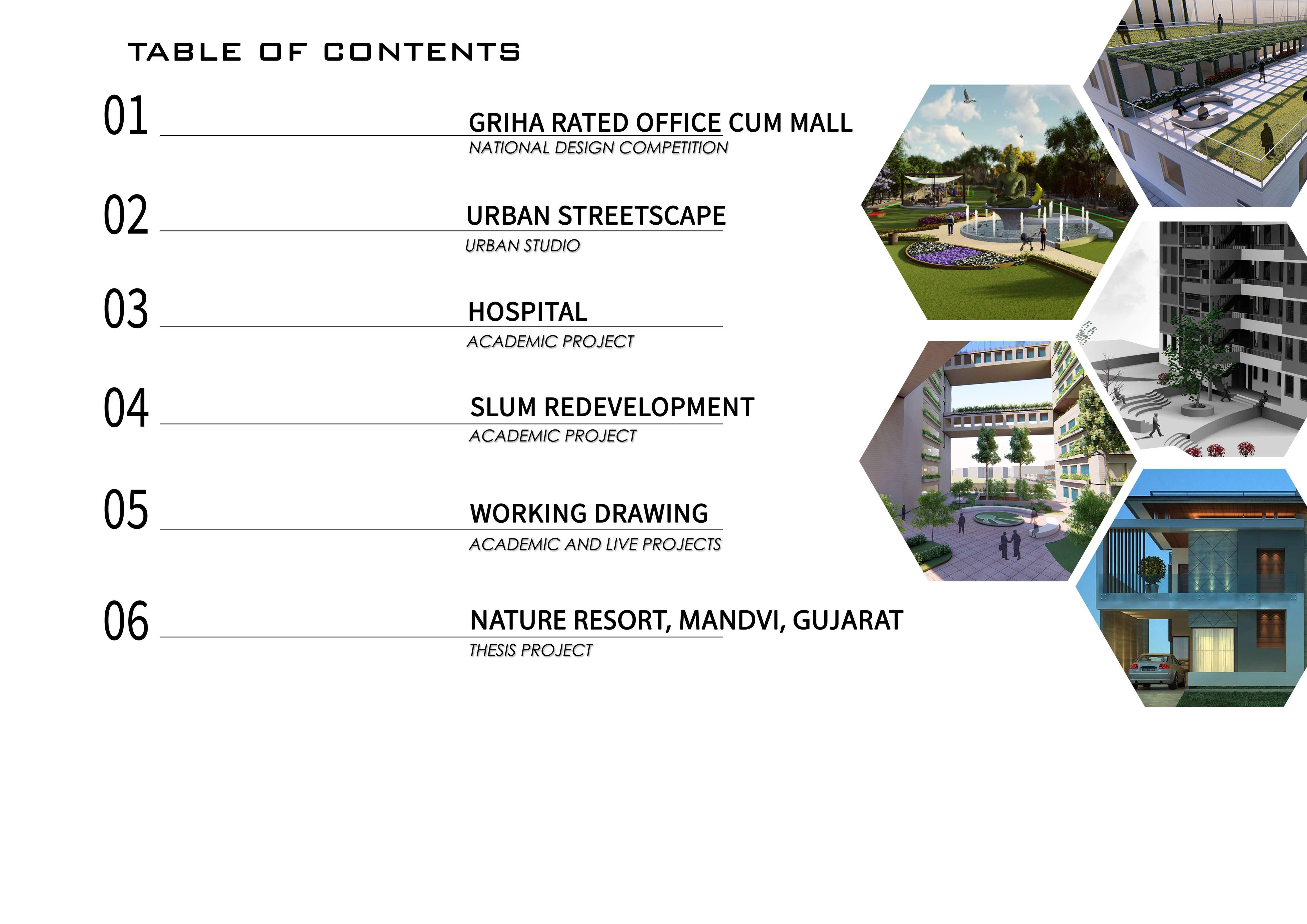 TABLE OF CONTENTS

01 GRIHA RATED OFFICE CUM MALL
NATIONAL DESIGN COMPETITION

02 URBAN STREETSCAPE
URBAN STUDIO

03 HOSPITAL
ACADEMIC PROJECT

04 SLUM REDEVELOPMENT
ACADEMIC PROJECT

05 WORKING DRAWING
ACADEMIC AND LIVE PROJECTS

06 NATURE RESORT, MANDVI, GUJARAT
THESIS PROJECT